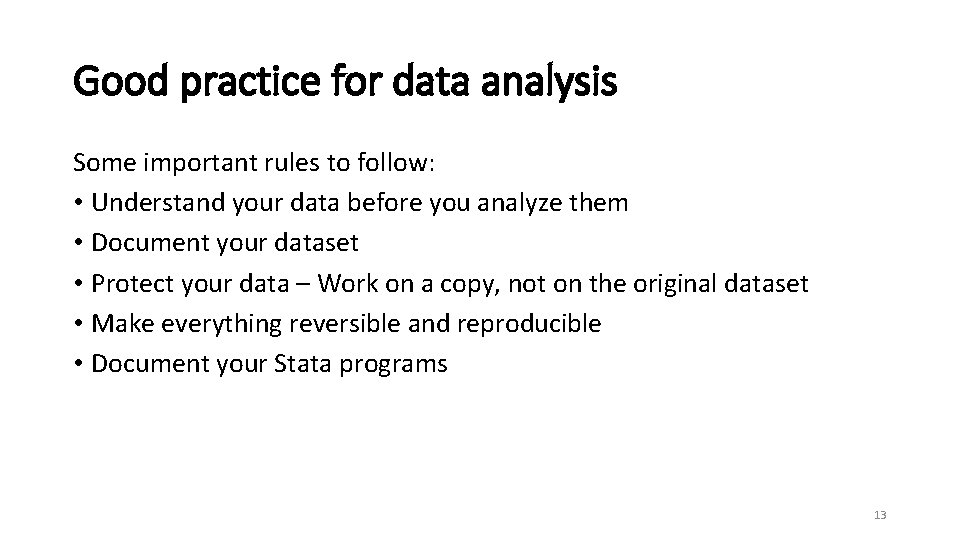 Good practice for data analysis

Some important rules to follow:
• Understand your data before you analyze them
• Document your dataset
• Protect your data – Work on a copy, not on the original dataset
• Make everything reversible and reproducible
• Document your Stata programs

13